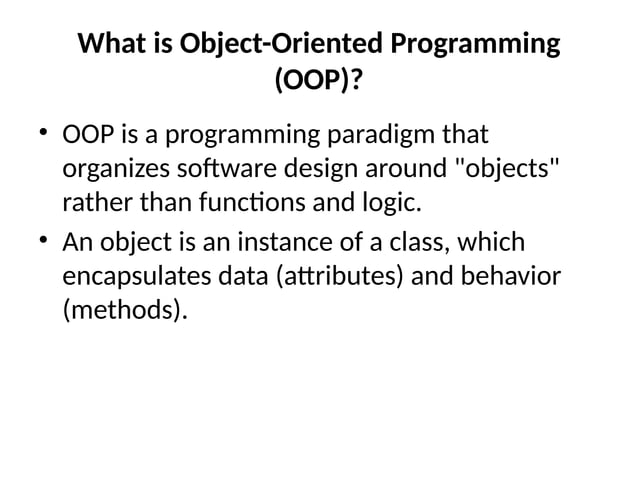 What is Object-Oriented Programming (OOP)?

• OOP is a programming paradigm that organizes software design around "objects" rather than functions and logic.

• An object is an instance of a class, which encapsulates data (attributes) and behavior (methods).